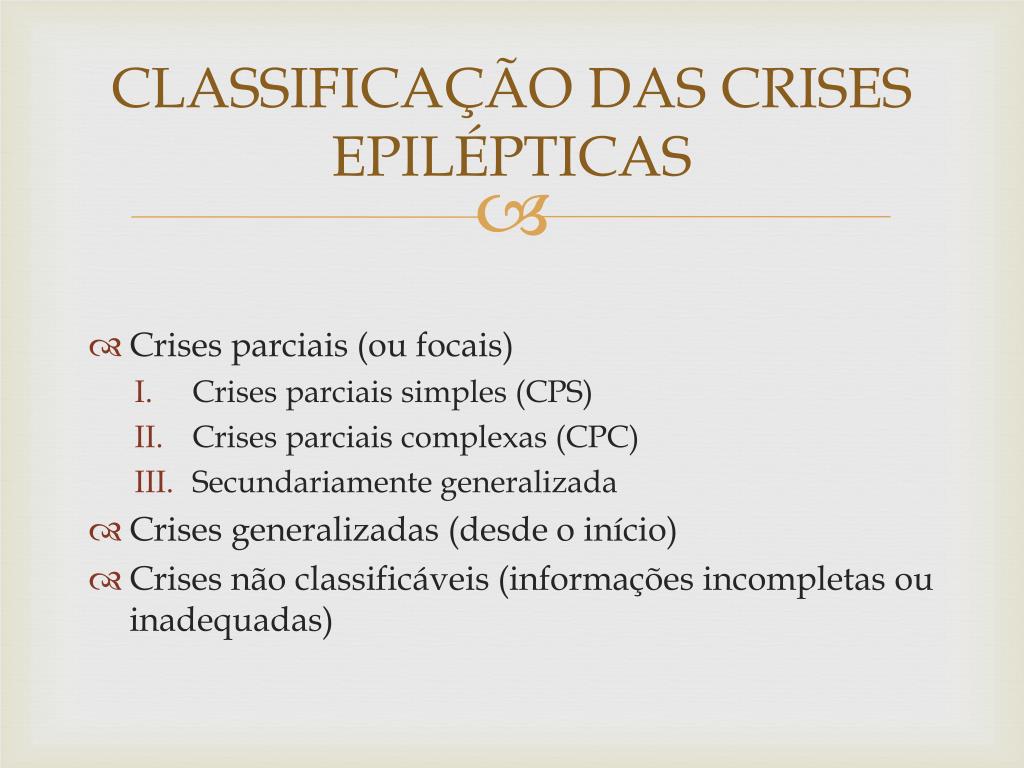 CLASSIFICAÇÃO DAS CRISES EPILÉPTICAS

Crises parciais (ou focais)
I. Crises parciais simples (CPS)
II. Crises parciais complexas (CPC)
III. Secundariamente generalizada
Crises generalizadas (desde o início)
Crises não classificáveis (informações incompletas ou inadequadas)